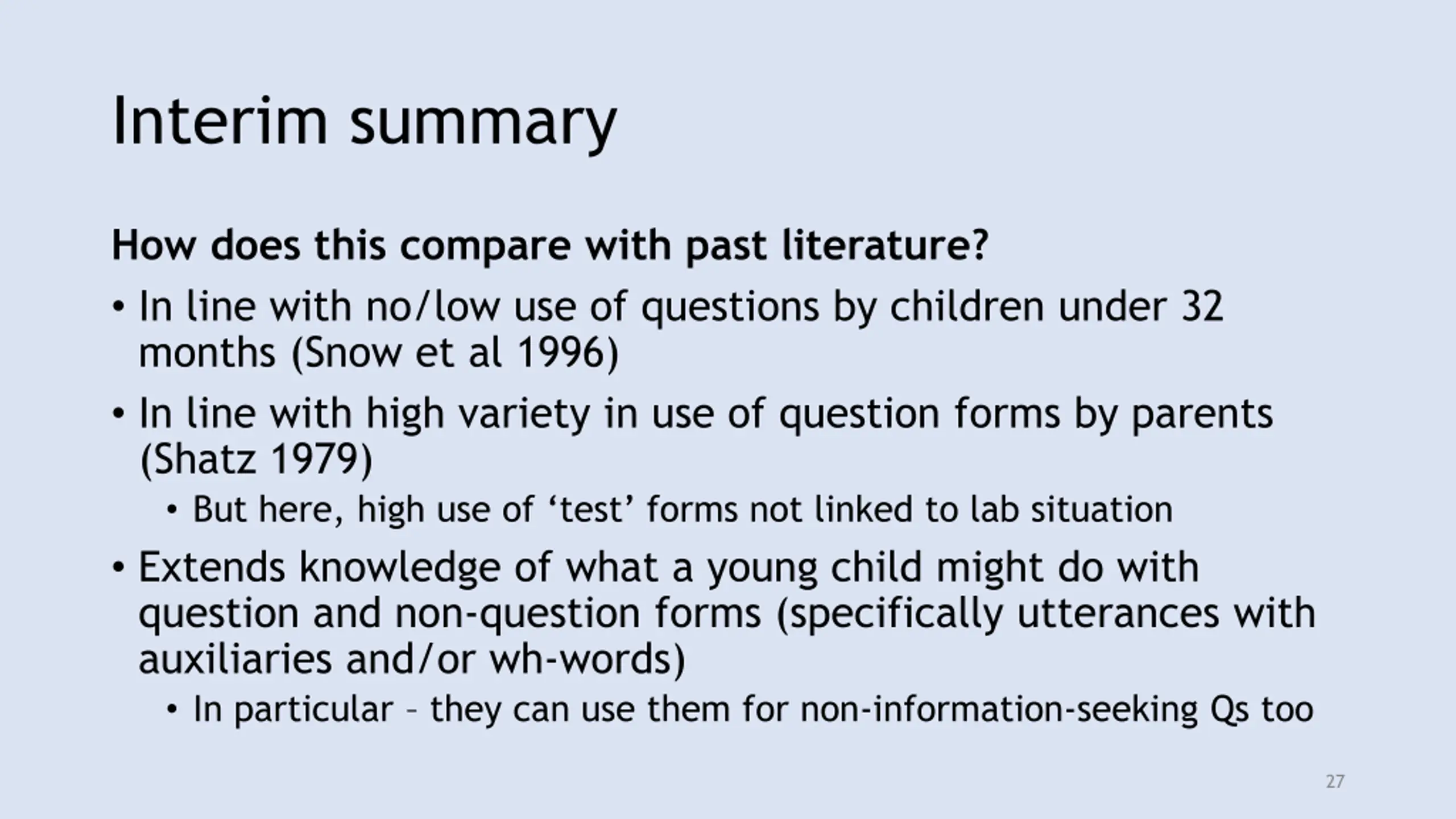 Interim summary

How does this compare with past literature?

• In line with no/low use of questions by children under 32 months (Snow et al 1996)

• In line with high variety in use of question forms by parents (Shatz 1979)

  • But here, high use of ‘test’ forms not linked to lab situation

• Extends knowledge of what a young child might do with question and non-question forms (specifically utterances with auxiliaries and/or wh-words)

  • In particular – they can use them for non-information-seeking Qs too

27